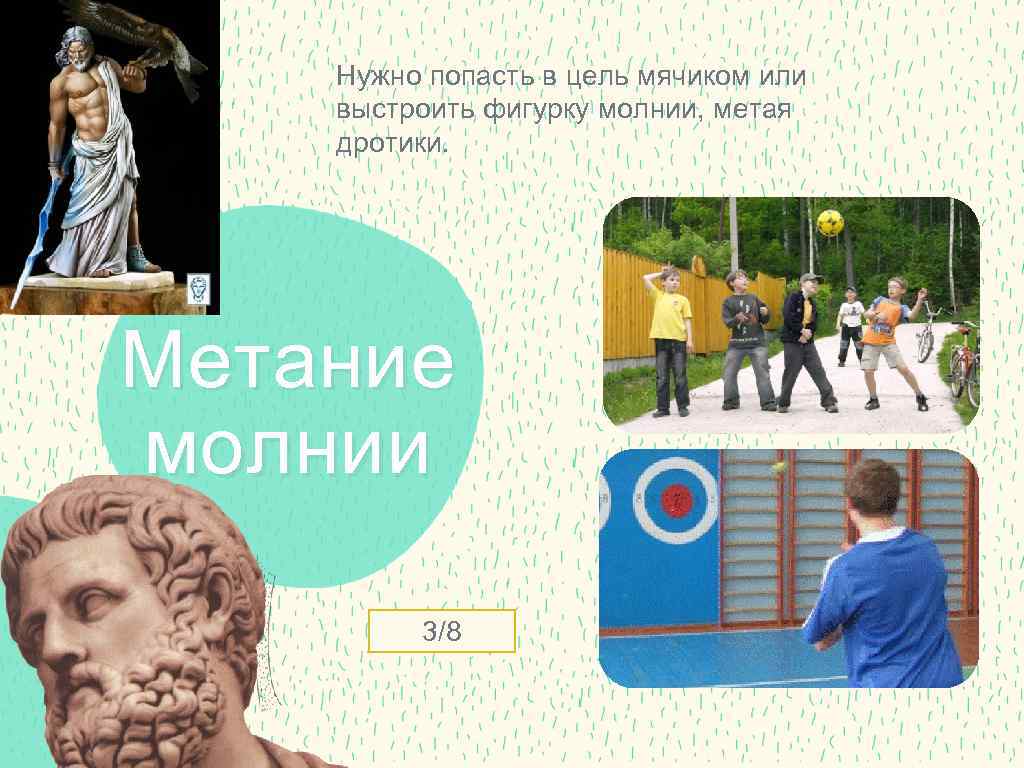 Нужно попасть в цель мячиком или выстроить фигурку молнии, метая дротики.

Метание молнии

3/8